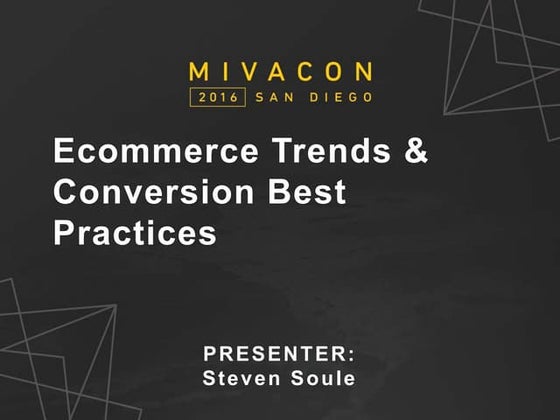 MIVACON
2016 SAN DIEGO

Ecommerce Trends & Conversion Best Practices

PRESENTER:
Steven Soule